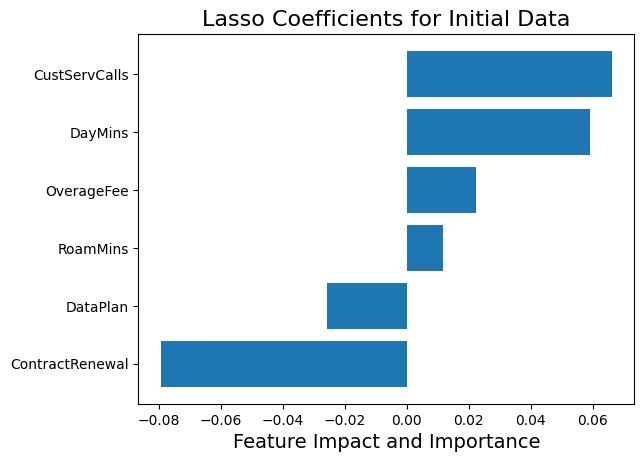 Lasso Coefficients for Initial Data

CustServCalls
DayMins
OverageFee
RoamMins
DataPlan
ContractRenewal

−0.08 −0.06 −0.04 −0.02 0.00 0.02 0.04 0.06

Feature Impact and Importance